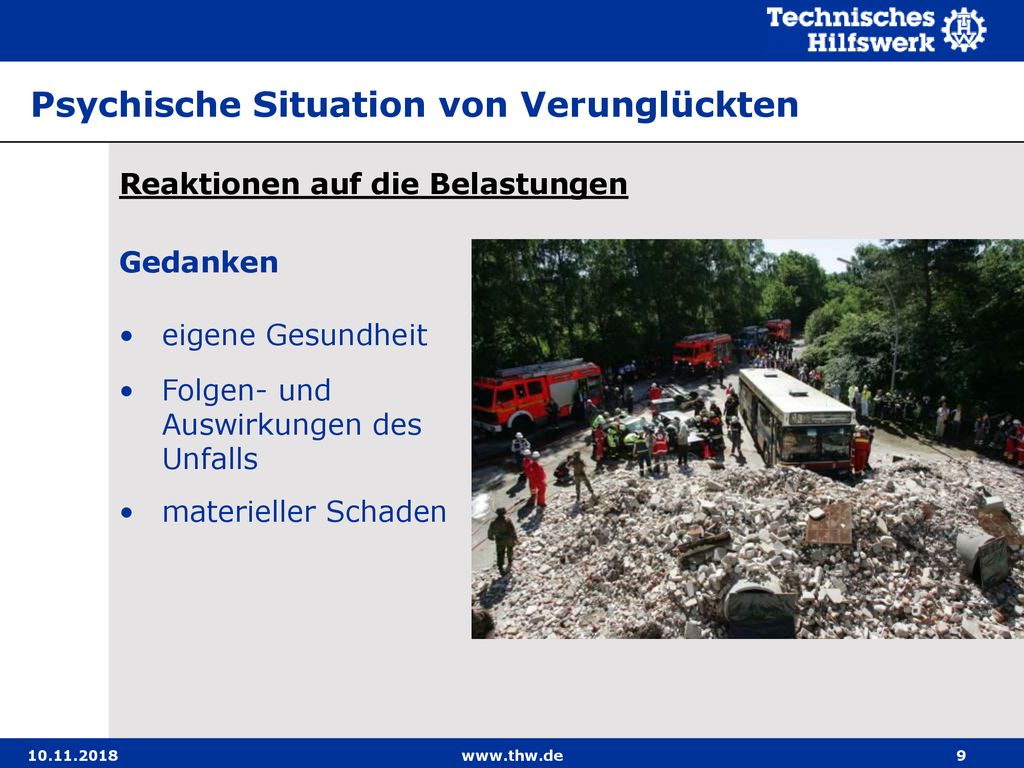 Technisches Hilfswerk

Psychische Situation von Verunglückten

Reaktionen auf die Belastungen

Gedanken

• eigene Gesundheit
• Folgen- und Auswirkungen des Unfalls
• materieller Schaden

10.11.2018 www.thw.de 9